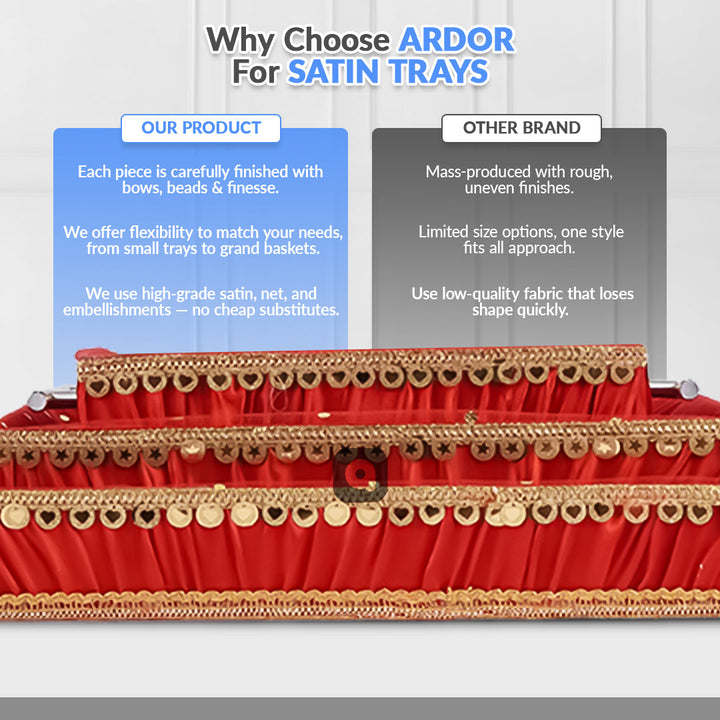 Why Choose ARDOR For SATIN TRAYS

OUR PRODUCT

Each piece is carefully finished with bows, beads & finesse.

We offer flexibility to match your needs, from small trays to grand baskets.

We use high-grade satin, net, and embellishments — no cheap substitutes.

OTHER BRAND

Mass-produced with rough, uneven finishes.

Limited size options, one style fits all approach.

Use low-quality fabric that loses shape quickly.